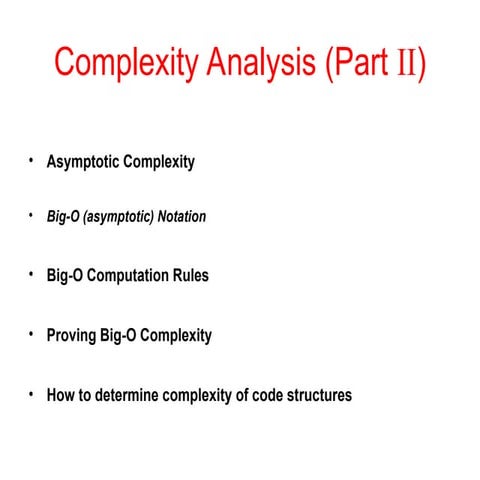 Complexity Analysis (Part II)

• Asymptotic Complexity

• Big-O (asymptotic) Notation

• Big-O Computation Rules

• Proving Big-O Complexity

• How to determine complexity of code structures